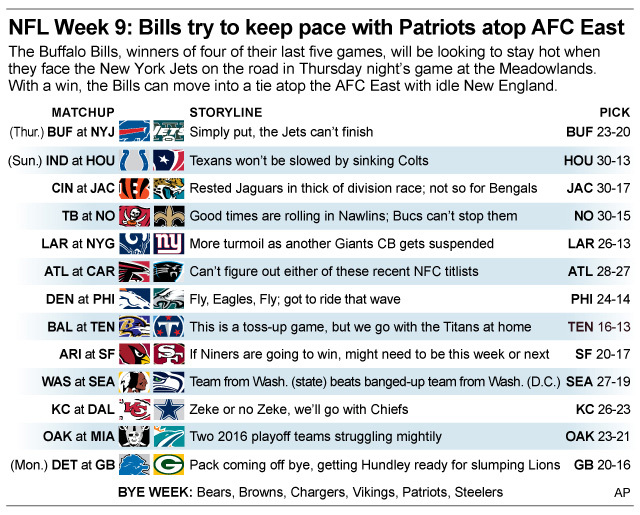 NFL Week 9: Bills try to keep pace with Patriots atop AFC East

The Buffalo Bills, winners of four of their last five games, will be looking to stay hot when they face the New York Jets on the road in Thursday night's game at the Meadowlands. With a win, the Bills can move into a tie atop the AFC East with idle New England.

| MATCHUP | STORYLINE | PICK |
|---|---|---|
| (Thur.) BUF at NYJ | Simply put, the Jets can't finish | BUF 23-20 |
| (Sun.) IND at HOU | Texans won't be slowed by sinking Colts | HOU 30-13 |
| CIN at JAC | Rested Jaguars in thick of division race; not so for Bengals | JAC 30-17 |
| TB at NO | Good times are rolling in Nawlins; Bucs can't stop them | NO 30-15 |
| LAR at NYG | More turmoil as another Giants CB gets suspended | LAR 26-13 |
| ATL at CAR | Can't figure out either of these recent NFC titlists | ATL 28-27 |
| DEN at PHI | Fly, Eagles, Fly; got to ride that wave | PHI 24-14 |
| BAL at TEN | This is a toss-up game, but we go with the Titans at home | TEN 16-13 |
| ARI at SF | If Niners are going to win, might need to be this week or next | SF 20-17 |
| WAS at SEA | Team from Wash. (state) beats banged-up team from Wash. (D.C.) | SEA 27-19 |
| KC at DAL | Zeke or no Zeke, we'll go with Chiefs | KC 26-23 |
| OAK at MIA | Two 2016 playoff teams struggling mightily | OAK 23-21 |
| (Mon.) DET at GB | Pack coming off bye, getting Hundley ready for slumping Lions | GB 20-16 |

BYE WEEK: Bears, Browns, Chargers, Vikings, Patriots, Steelers

AP